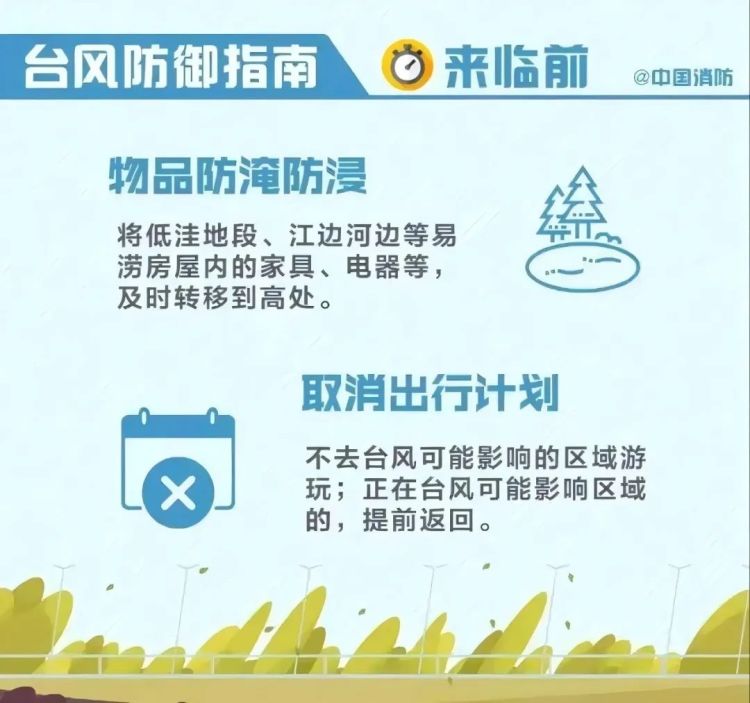 台风防御指南

来临前

@中国消防

物品防淹防浸

将低洼地段、江边河边等易涝房屋内的家具、电器等，及时转移到高处。

取消出行计划

不去台风可能影响的区域游玩；正在台风可能影响区域的，提前返回。